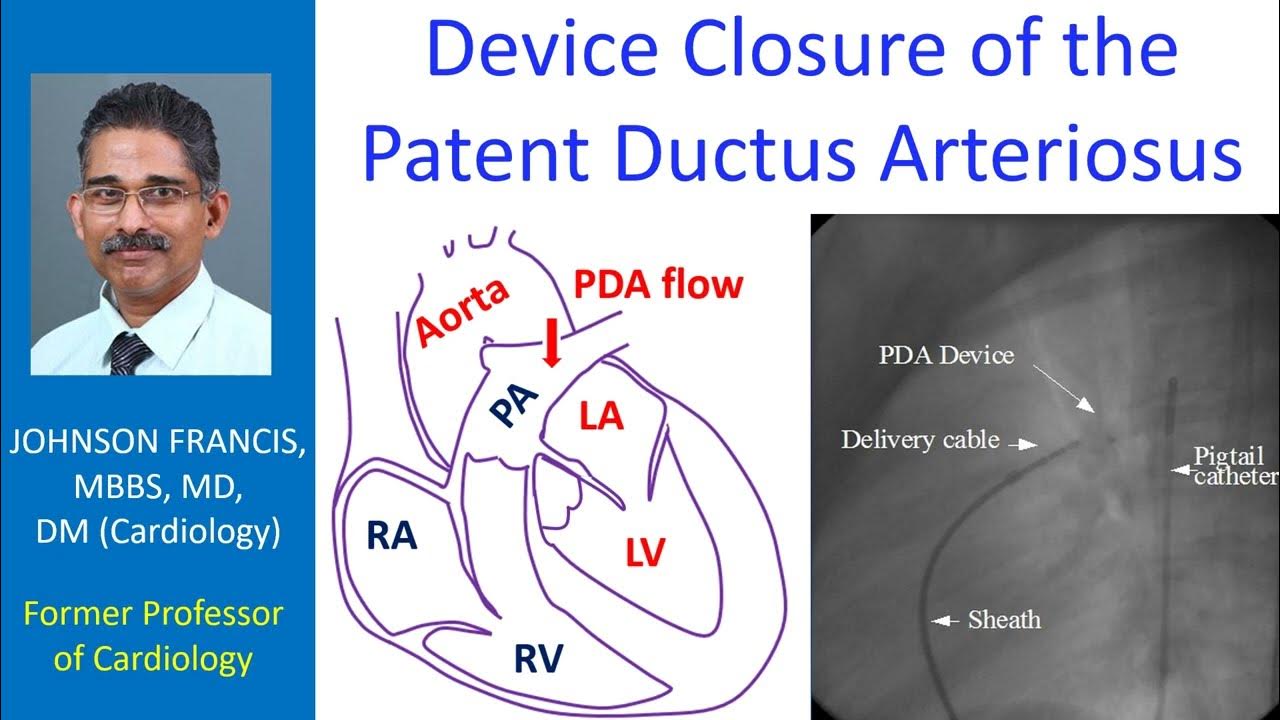 Device Closure of the Patent Ductus Arteriosus

JOHNSON FRANCIS, MBBS, MD, DM (Cardiology)

Former Professor of Cardiology

Aorta

PDA flow

PA

LA

RA

LV

RV

PDA Device

Delivery cable

Pigtail catheter

Sheath